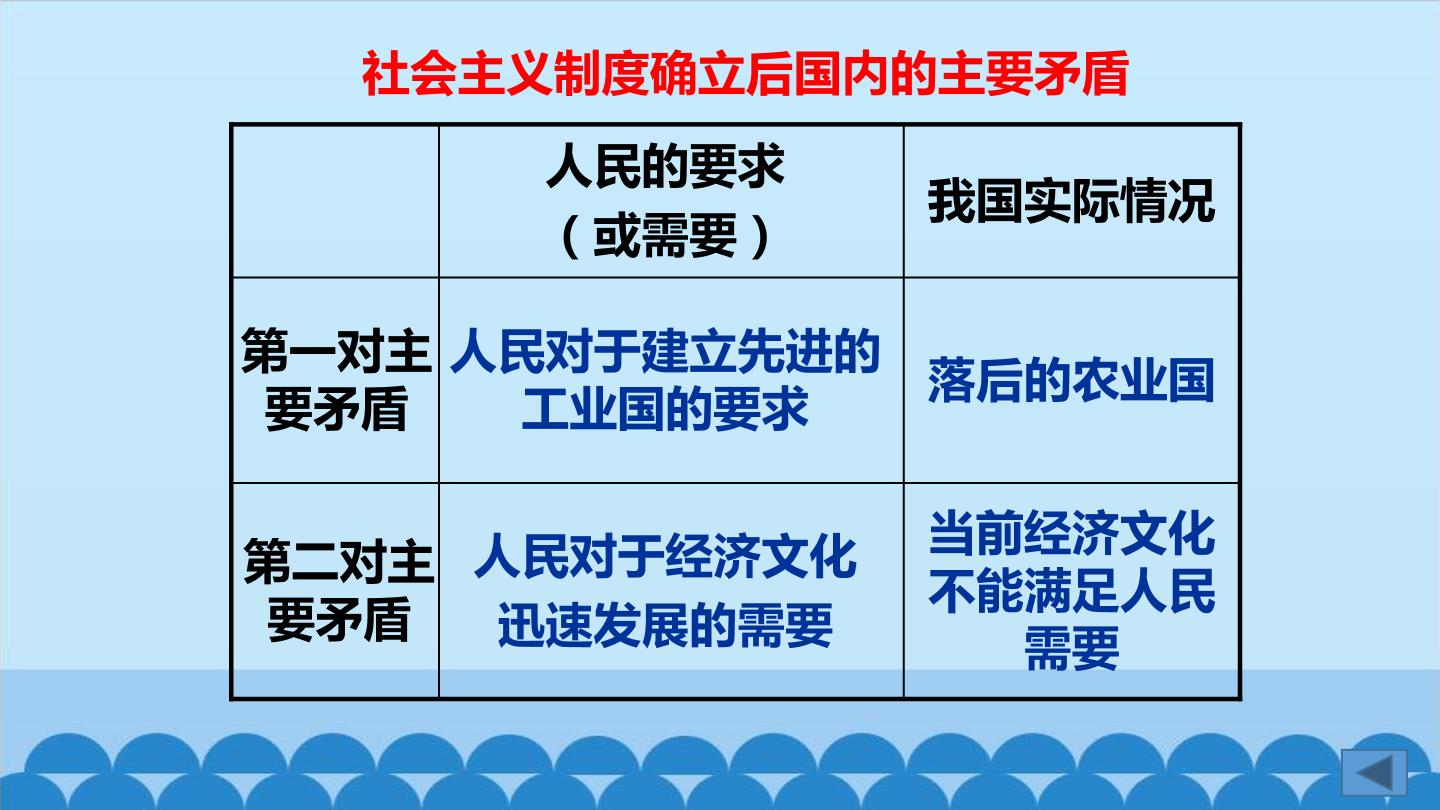 社会主义制度确立后国内的主要矛盾

|  | 人民的要求（或需要） | 我国实际情况 |
|---|---|---|
| 第一对主要矛盾 | 人民对于建立先进的工业国的要求 | 落后的农业国 |
| 第二对主要矛盾 | 人民对于经济文化迅速发展的需要 | 当前经济文化不能满足人民需要 |